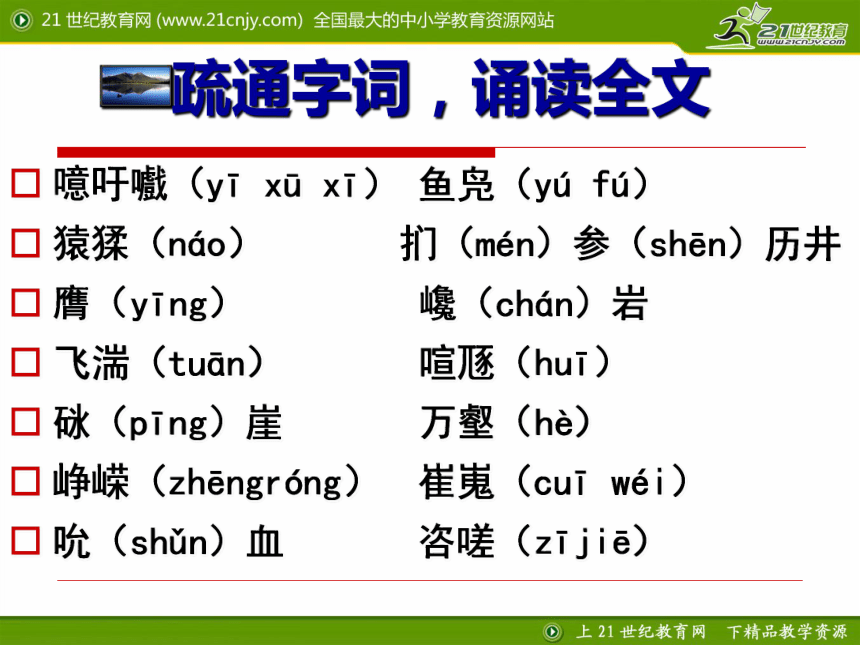 21 世纪教育网 (www.21cnjy.com) 全国最大的中小学教育资源网站

21世纪教育 www.21cnjy.com

疏通字词，诵读全文

□ 噫吁嚱（yī xū xī） 鱼凫（yú fú）
□ 猿猱（náo） 扪（mén）参（shēn）历井
□ 膺（yīng） 巉（chán）岩
□ 飞湍（tuān） 喧豗（huī）
□ 砯（pīng）崖 万壑（hè）
□ 峥嵘（zhēngróng） 崔嵬（cuī wéi）
□ 吮（shǔn）血 咨嗟（zījiē）

上 21 世纪教育网 下精品教学资源